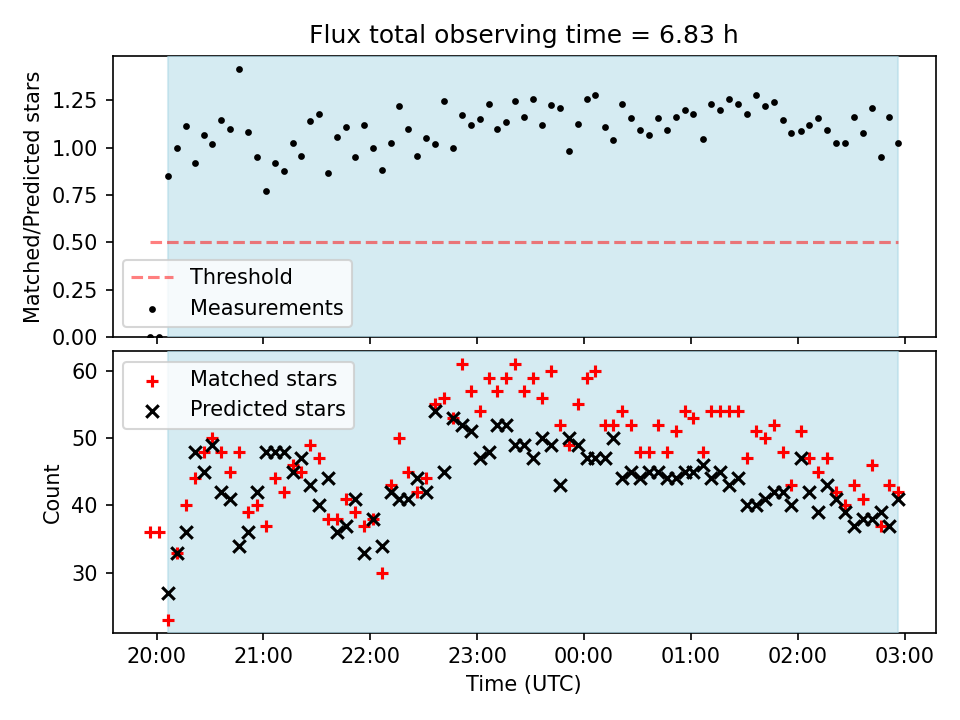 Flux total observing time = 6.83 h

Matched/Predicted stars

1.25
1.00
0.75
0.50
0.25
0.00

Threshold
Measurements

Matched stars
Predicted stars

Count

60
50
40
30

20:00
21:00
22:00
23:00
00:00
01:00
02:00
03:00

Time (UTC)